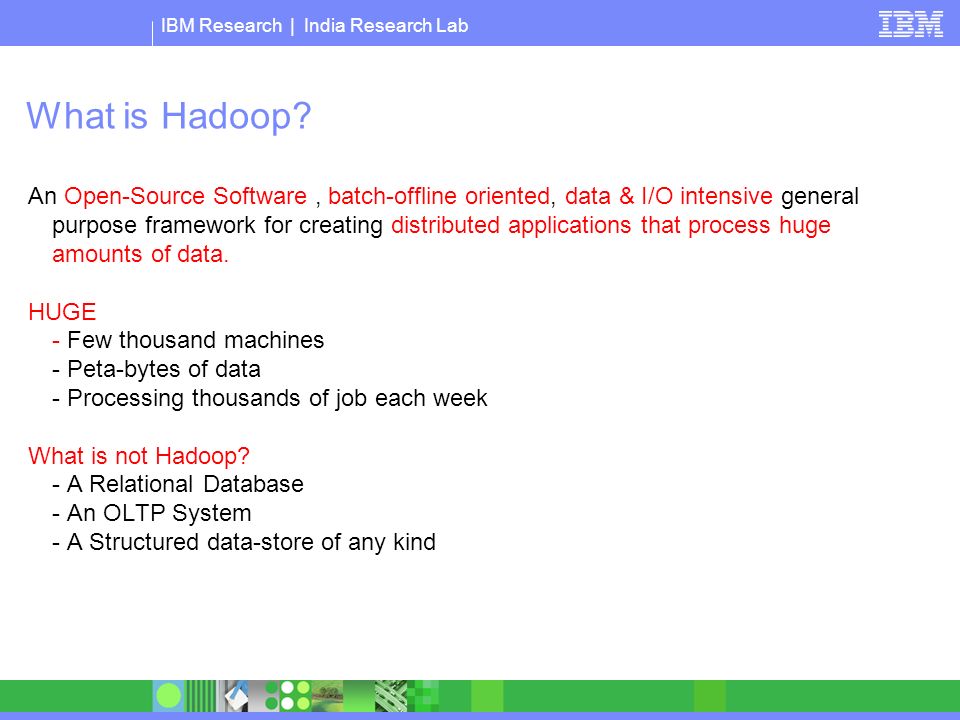 IBM Research | India Research Lab

IBM

What is Hadoop?

An Open-Source Software , batch-offline oriented, data & I/O intensive general purpose framework for creating distributed applications that process huge amounts of data.

HUGE
- Few thousand machines
- Peta-bytes of data
- Processing thousands of job each week

What is not Hadoop?
- A Relational Database
- An OLTP System
- A Structured data-store of any kind